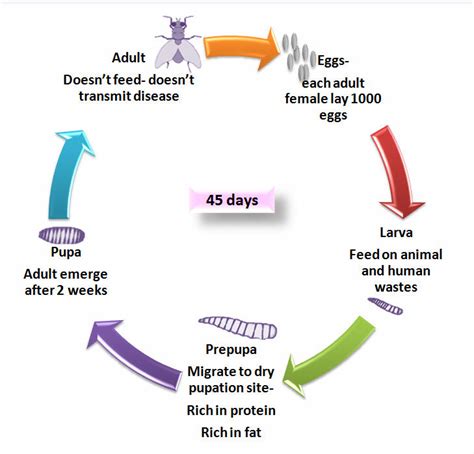 Adult
Doesn't feed- doesn't transmit disease

Eggs-
each adult female lay 1000 eggs

45 days

Larva
Feed on animal and human wastes

Prepupa
Migrate to dry pupation site-
Rich in protein
Rich in fat

Pupa
Adult emerge after 2 weeks